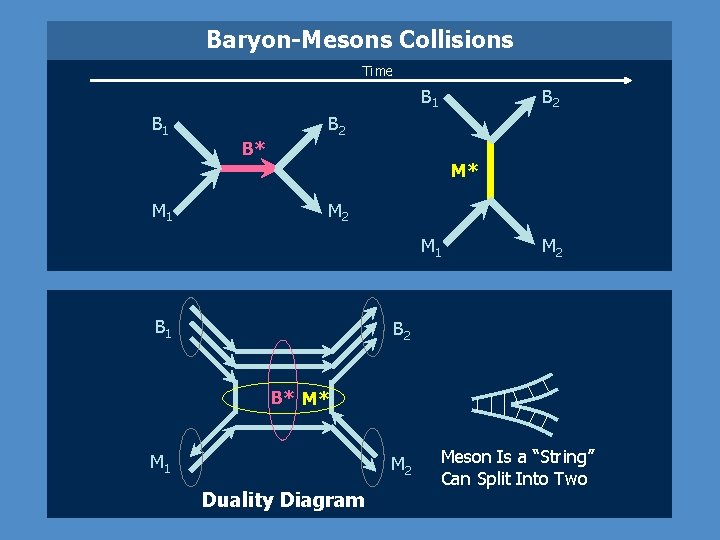 Baryon-Mesons Collisions

Time

$B_1$

$B_2$

B*

$M_1$

$M_2$

$B_1$

$B_2$

M*

$M_1$

$M_2$

$B_1$

$B_2$

B* M*

$M_1$

$M_2$

Duality Diagram

Meson Is a "String" Can Split Into Two